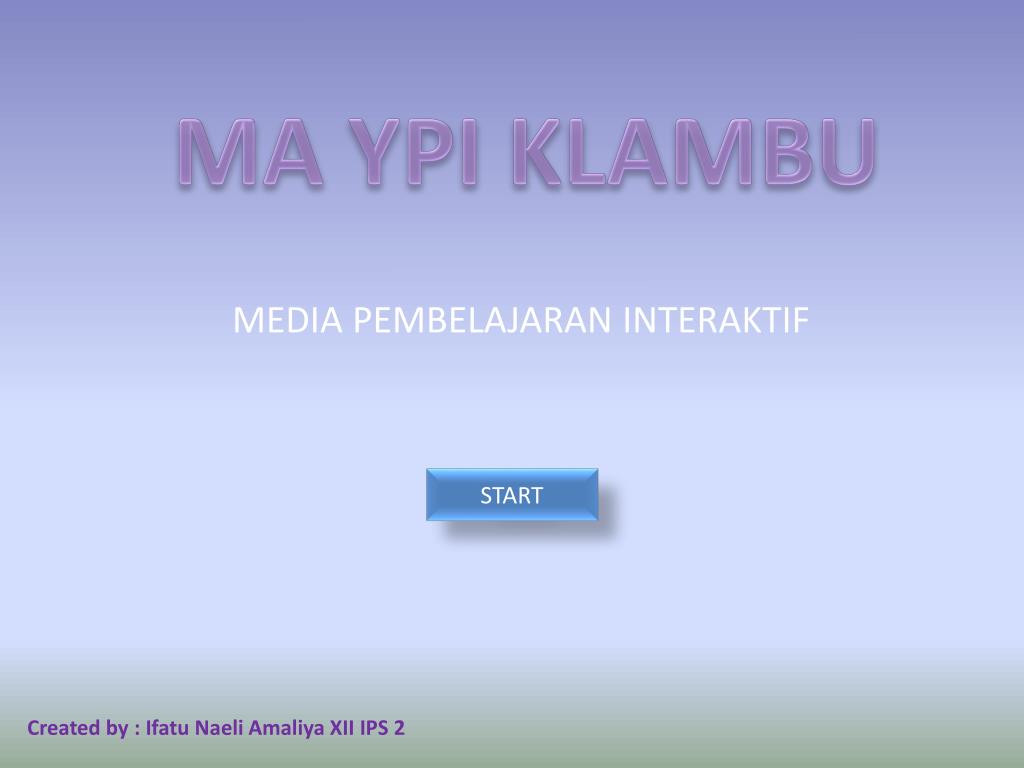 MA YPI KLAMBU

MEDIA PEMBELAJARAN INTERAKTIF

START

Created by : Ifatu Naeli Amaliya XII IPS 2